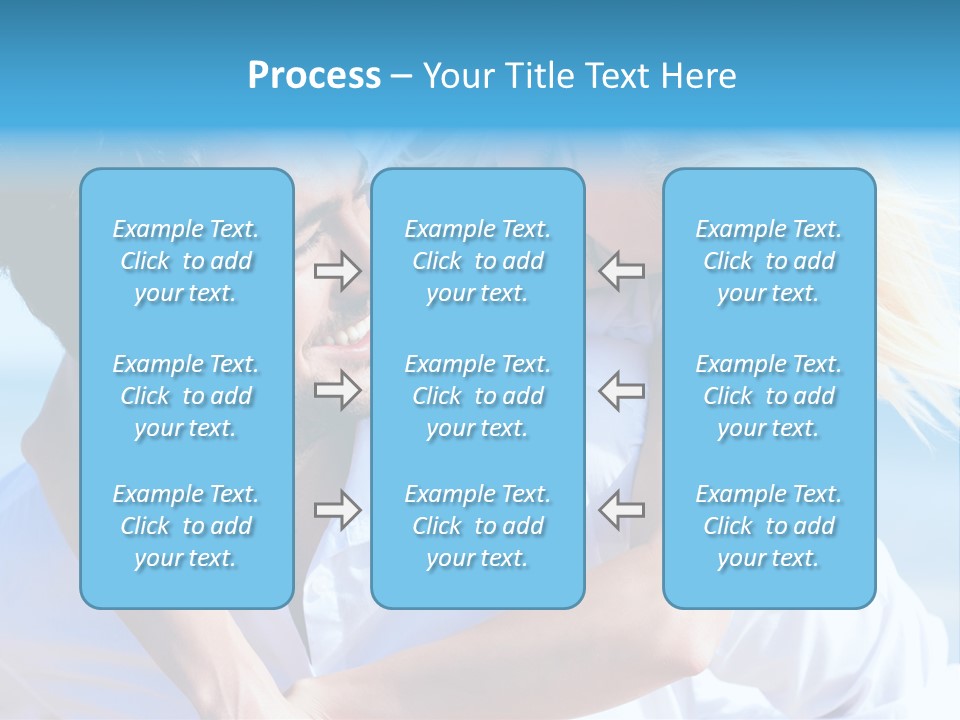 Process – Your Title Text Here

Example Text. Click to add your text.

Example Text. Click to add your text.

Example Text. Click to add your text.

Example Text. Click to add your text.

Example Text. Click to add your text.

Example Text. Click to add your text.

Example Text. Click to add your text.

Example Text. Click to add your text.

Example Text. Click to add your text.